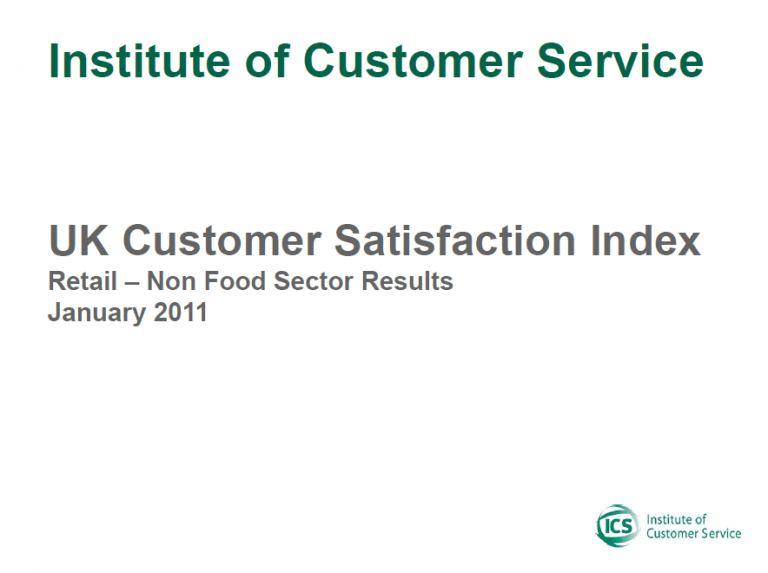 Institute of Customer Service

UK Customer Satisfaction Index
Retail – Non Food Sector Results
January 2011

ICS Institute of Customer Service